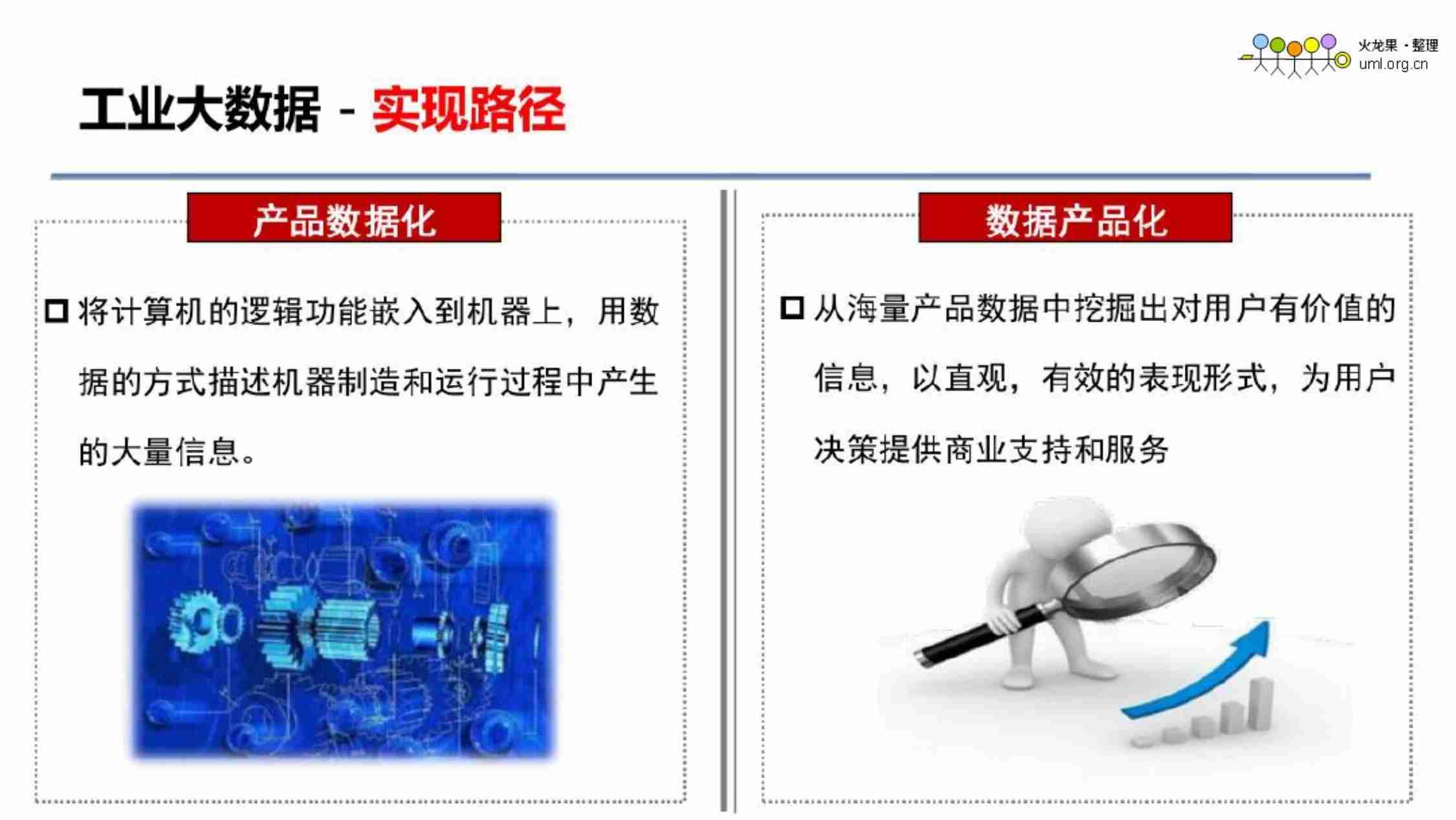 火龙果 · 整理
uml.org.cn

工业大数据 - 实现路径

产品数据化

□ 将计算机的逻辑功能嵌入到机器上，用数据的方式描述机器制造和运行过程中产生的大量信息。

数据产品化

□ 从海量产品数据中挖掘出对用户有价值的信息，以直观，有效的表现形式，为用户决策提供商业支持和服务